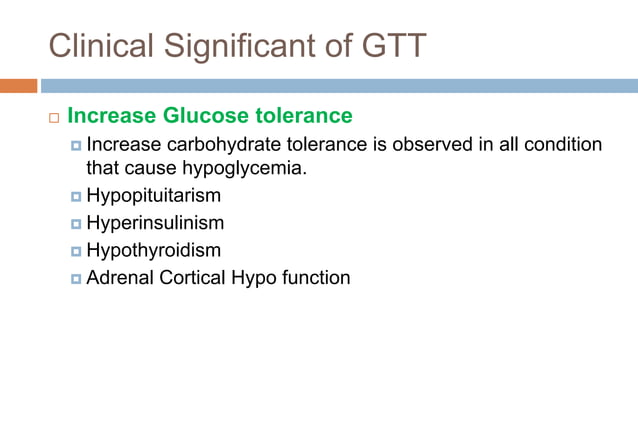 Clinical Significant of GTT

Increase Glucose tolerance

Increase carbohydrate tolerance is observed in all condition that cause hypoglycemia.

Hypopituitarism

Hyperinsulinism

Hypothyroidism

Adrenal Cortical Hypo function